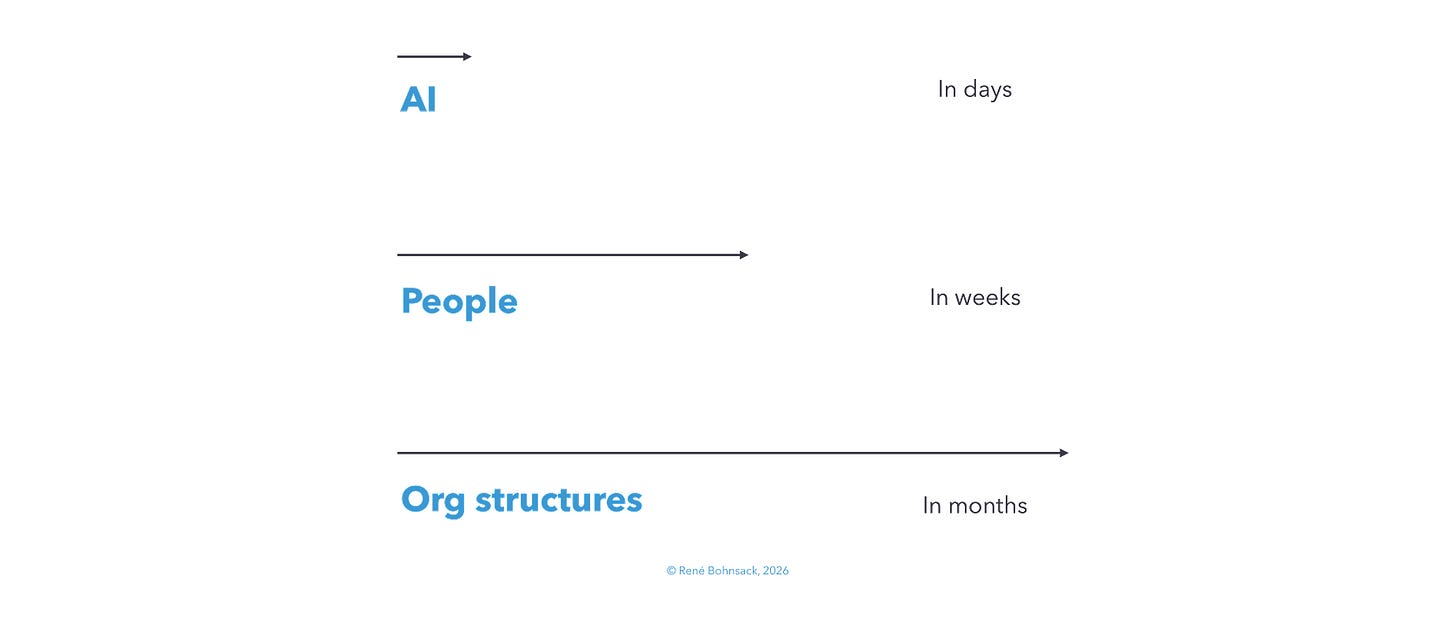 AI

In days

People

In weeks

Org structures

In months

© René Bohnsack, 2026